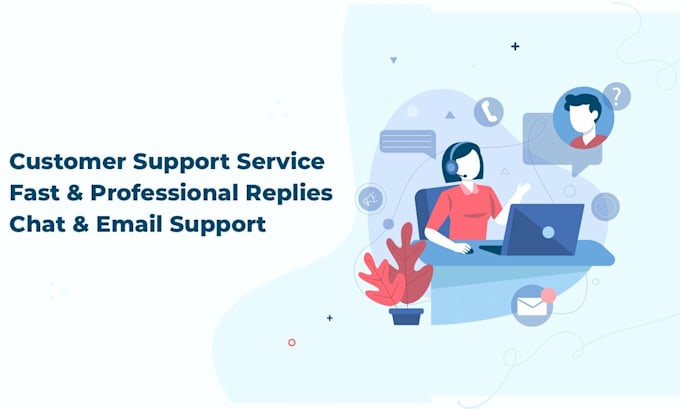 Customer Support Service
Fast & Professional Replies
Chat & Email Support

?